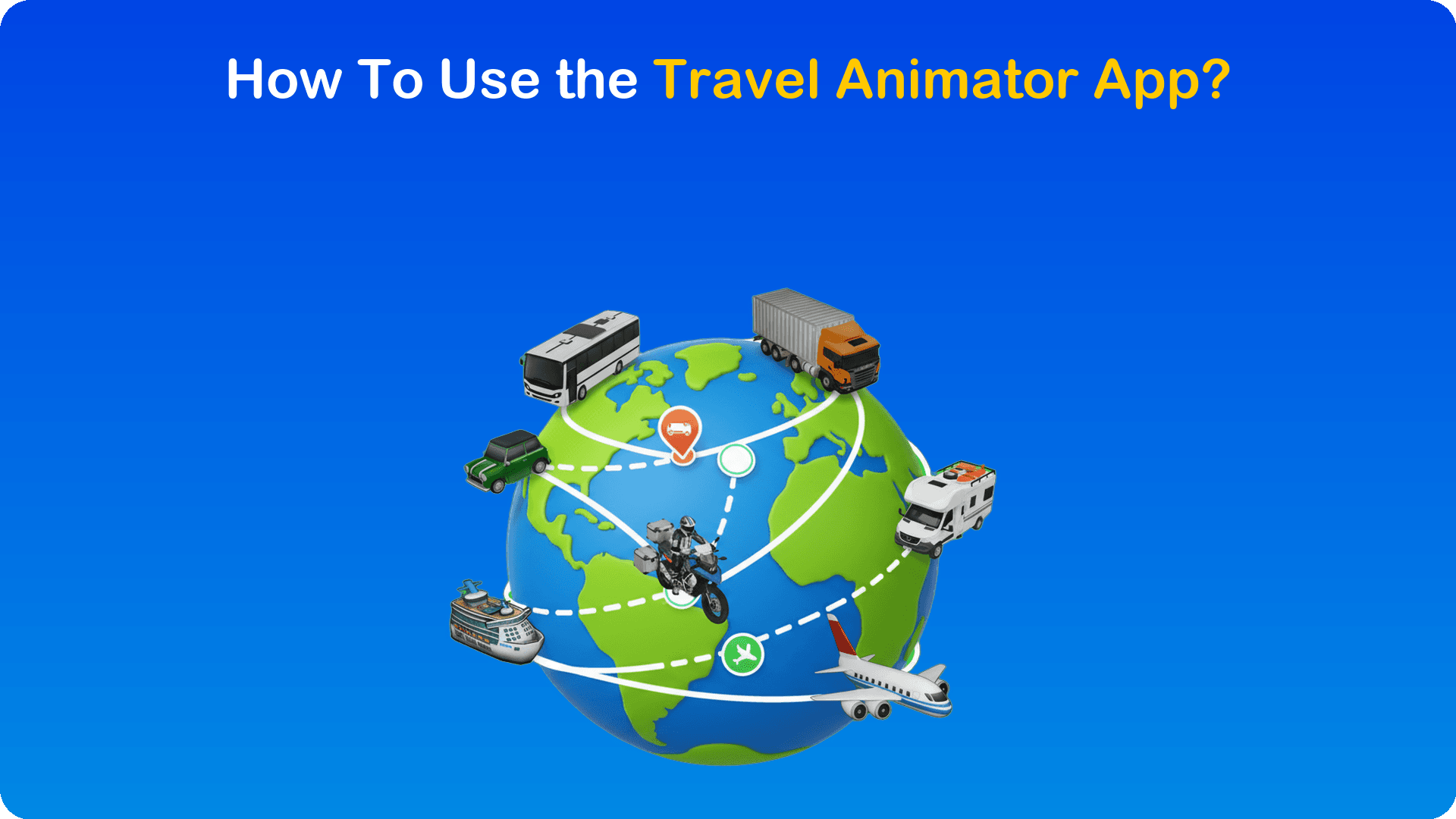 How To Use the Travel Animator App?